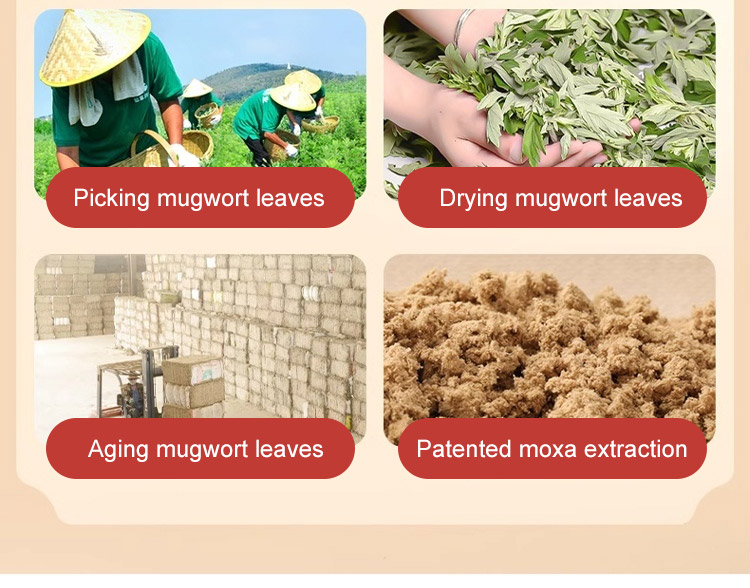 Picking mugwort leaves

Drying mugwort leaves

Aging mugwort leaves

Patented moxa extraction